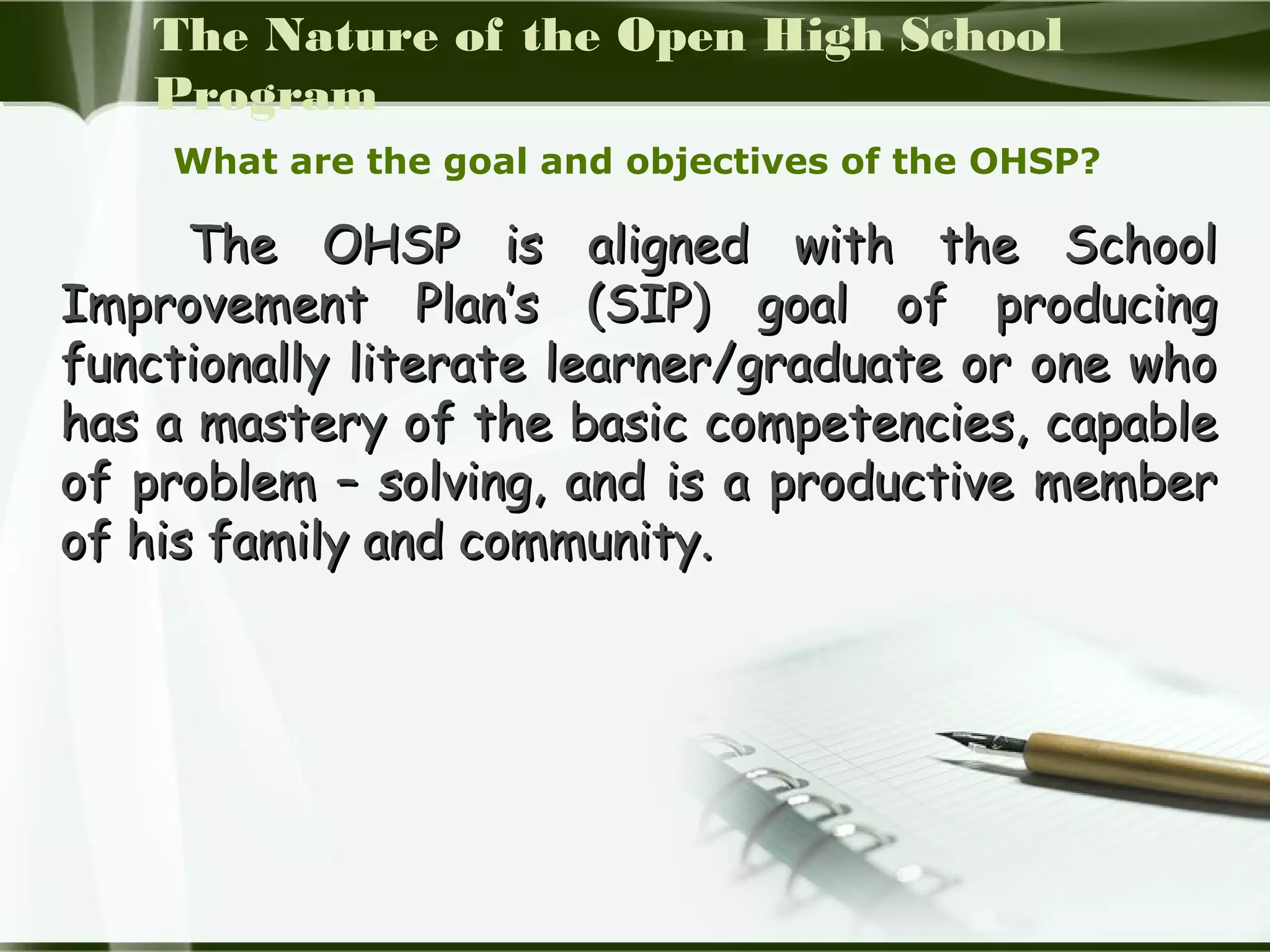 The Nature of the Open High School Program

What are the goal and objectives of the OHSP?

The OHSP is aligned with the School Improvement Plan's (SIP) goal of producing functionally literate learner/graduate or one who has a mastery of the basic competencies, capable of problem – solving, and is a productive member of his family and community.